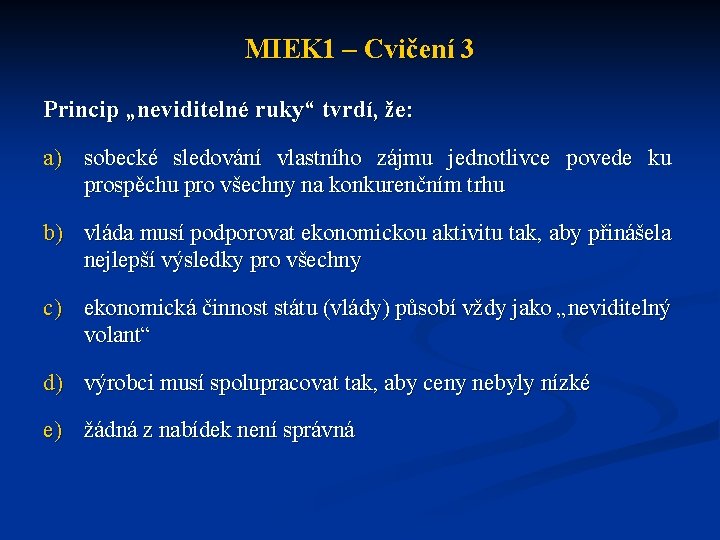 MIEK1 – Cvičení 3

Princip „neviditelné ruky“ tvrdí, že:

a) sobecké sledování vlastního zájmu jednotlivce povede ku prospěchu pro všechny na konkurenčním trhu

b) vláda musí podporovat ekonomickou aktivitu tak, aby přinášela nejlepší výsledky pro všechny

c) ekonomická činnost státu (vlády) působí vždy jako „neviditelný volant“

d) výrobci musí spolupracovat tak, aby ceny nebyly nízké

e) žádná z nabídek není správná